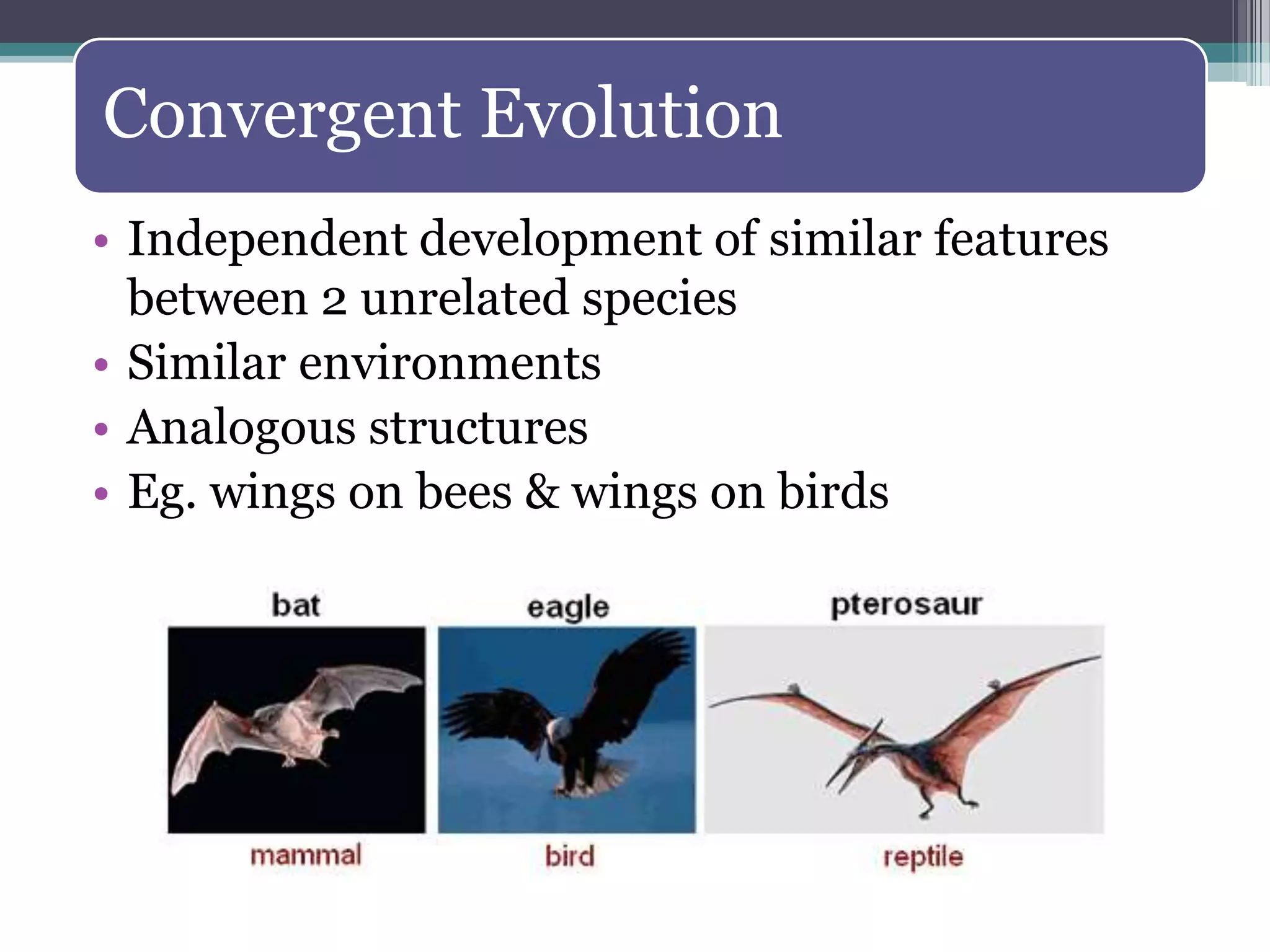 Convergent Evolution

• Independent development of similar features between 2 unrelated species
• Similar environments
• Analogous structures
• Eg. wings on bees & wings on birds

bat
eagle
pterosaur
mammal
bird
reptile